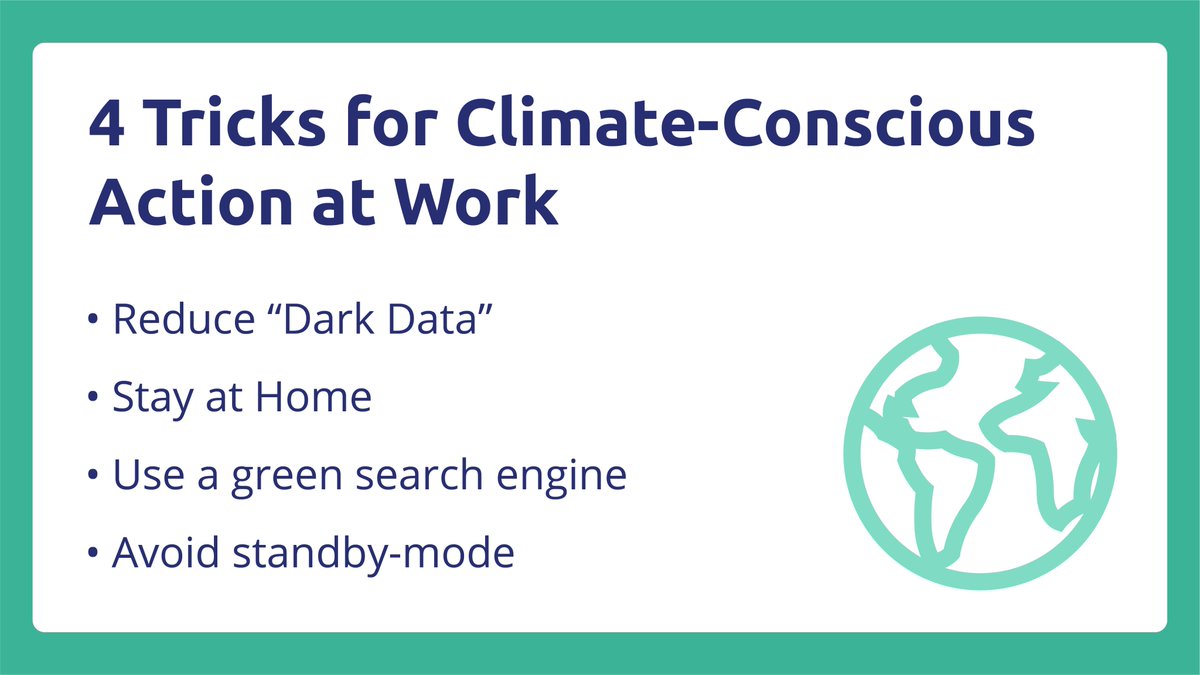 4 Tricks for Climate-Conscious Action at Work

• Reduce “Dark Data”
• Stay at Home
• Use a green search engine
• Avoid standby-mode